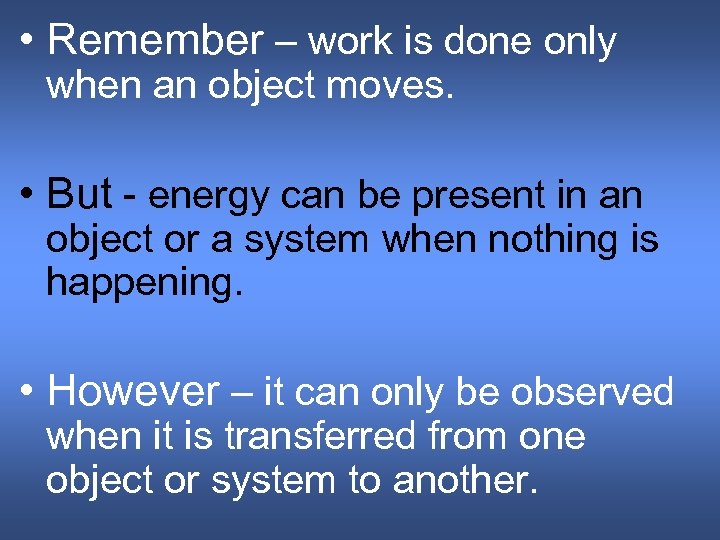 • Remember – work is done only when an object moves.

• But - energy can be present in an object or a system when nothing is happening.

• However – it can only be observed when it is transferred from one object or system to another.